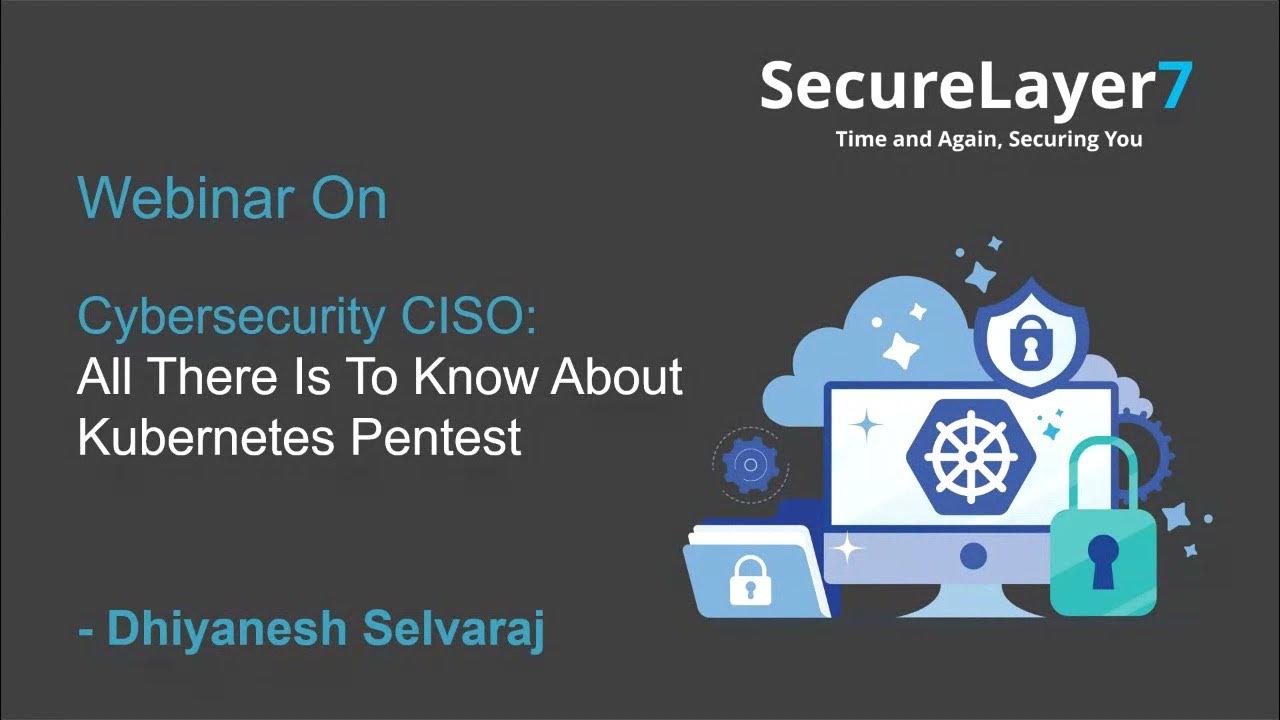 SecureLayer7
Time and Again, Securing You

Webinar On

Cybersecurity CISO:
All There Is To Know About Kubernetes Pentest

- Dhiyanesh Selvaraj